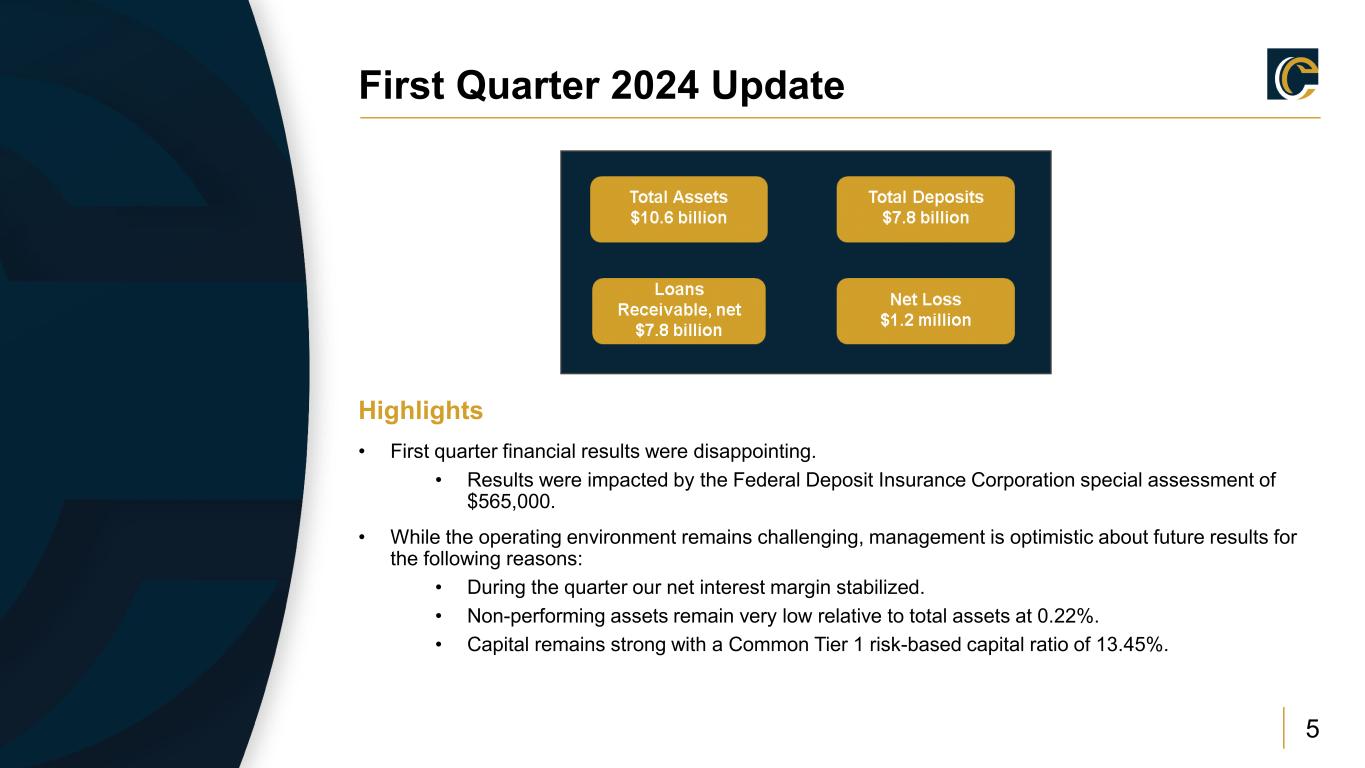 First Quarter 2024 Update

Total Assets
$10.6 billion

Total Deposits
$7.8 billion

Loans Receivable, net
$7.8 billion

Net Loss
$1.2 million

Highlights

• First quarter financial results were disappointing.
• Results were impacted by the Federal Deposit Insurance Corporation special assessment of $565,000.

• While the operating environment remains challenging, management is optimistic about future results for the following reasons:
• During the quarter our net interest margin stabilized.
• Non-performing assets remain very low relative to total assets at 0.22%.
• Capital remains strong with a Common Tier 1 risk-based capital ratio of 13.45%.

5